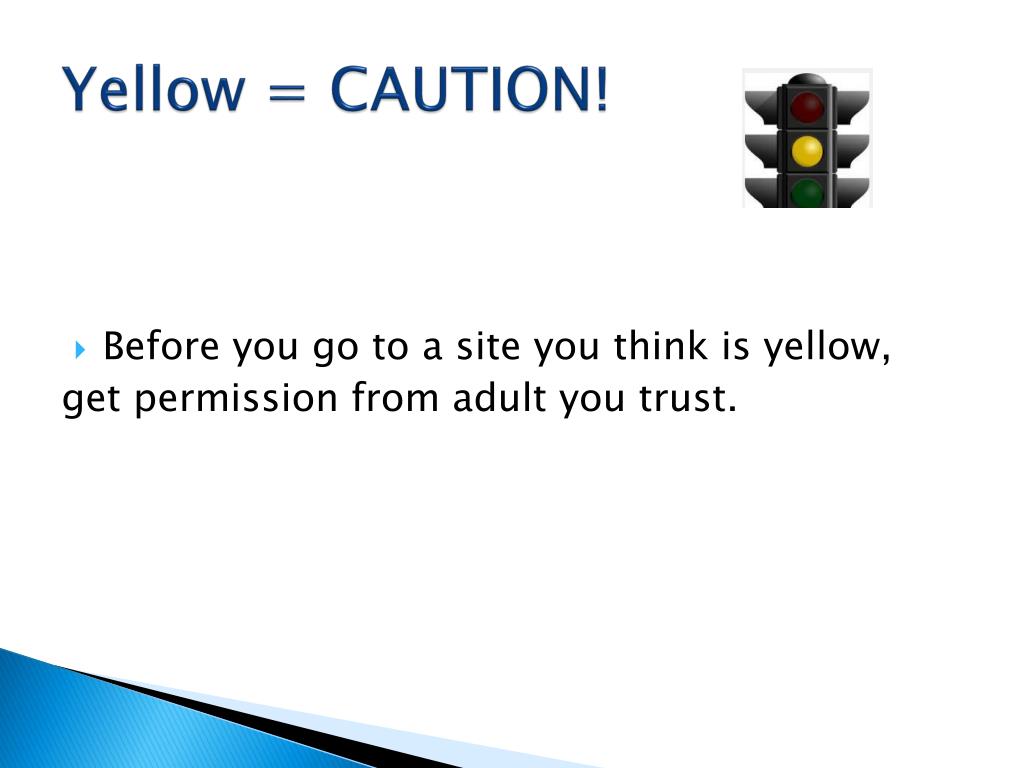 Yellow = CAUTION!

Before you go to a site you think is yellow, get permission from adult you trust.